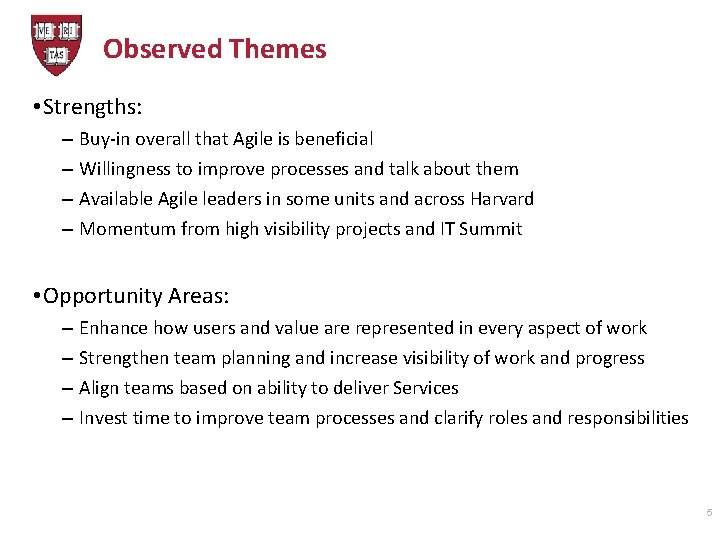 VE RI TAS

Observed Themes

•Strengths:
– Buy-in overall that Agile is beneficial
– Willingness to improve processes and talk about them
– Available Agile leaders in some units and across Harvard
– Momentum from high visibility projects and IT Summit

•Opportunity Areas:
– Enhance how users and value are represented in every aspect of work
– Strengthen team planning and increase visibility of work and progress
– Align teams based on ability to deliver Services
– Invest time to improve team processes and clarify roles and responsibilities

5